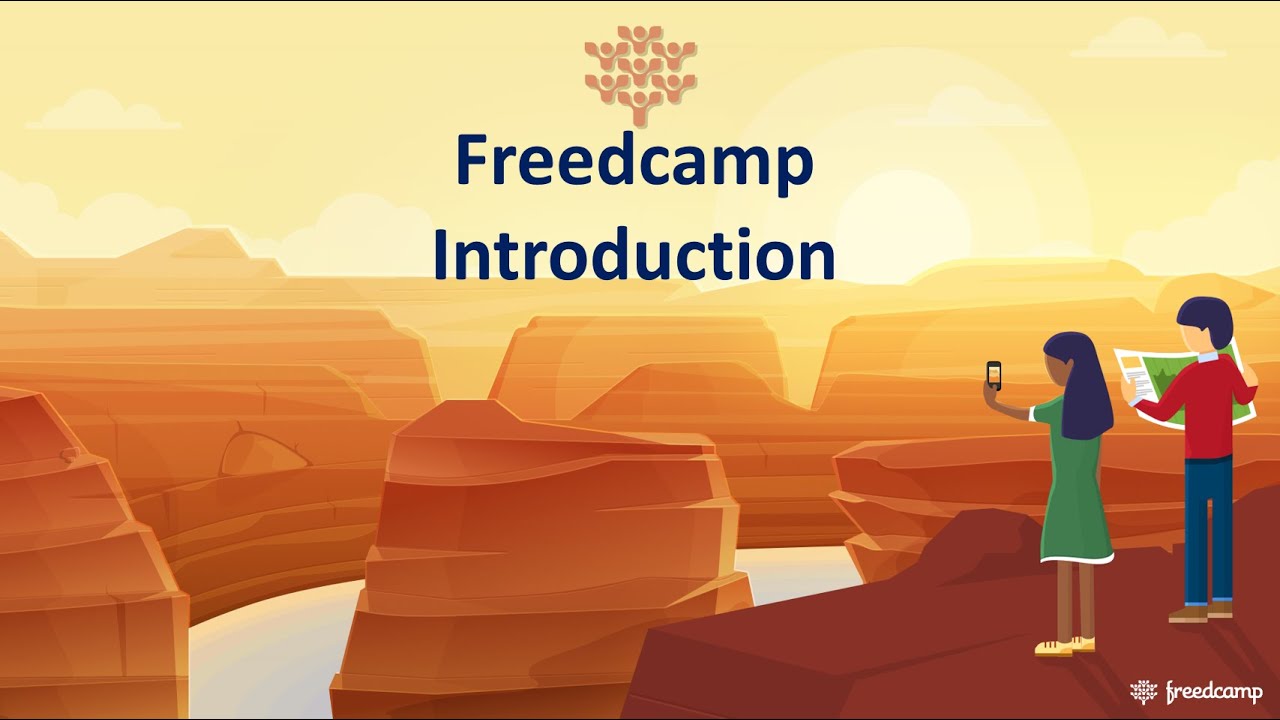 Freedcamp Introduction

freedcamp